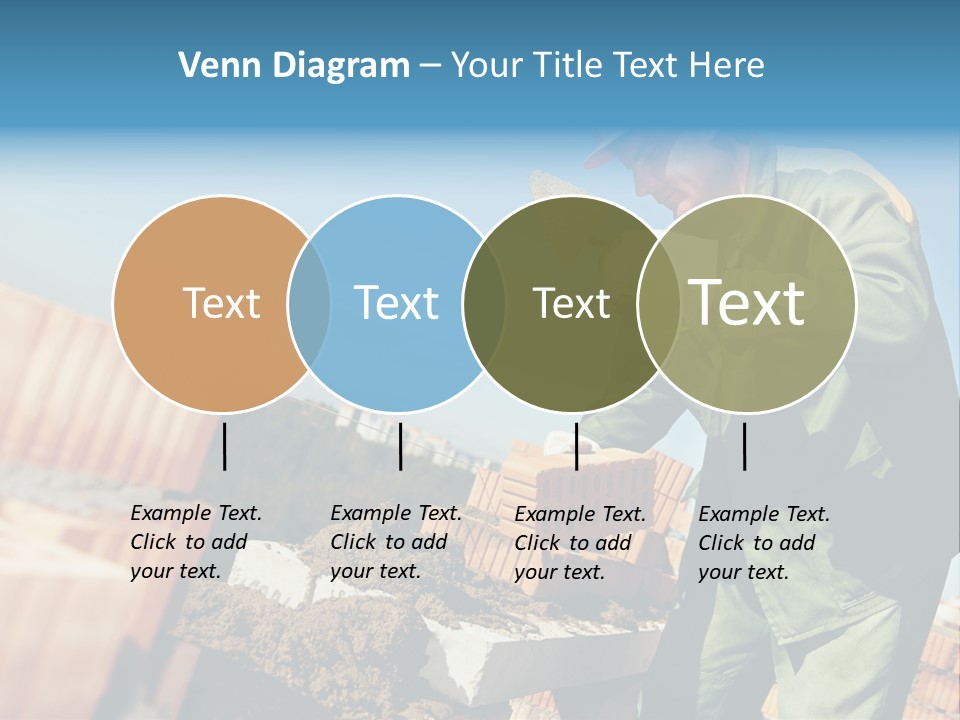 Venn Diagram – Your Title Text Here

Text

Text

Text

Text

Example Text. Click to add your text.

Example Text. Click to add your text.

Example Text. Click to add your text.

Example Text. Click to add your text.